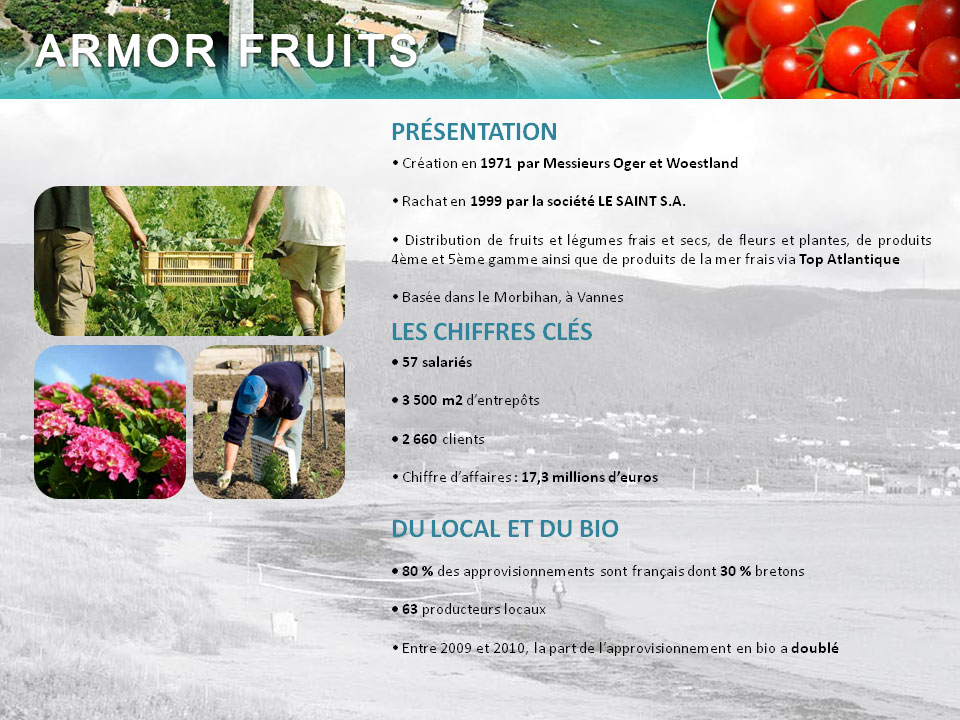 ARMOR FRUITS

PRÉSENTATION

• Création en 1971 par Messieurs Oger et Woestland

• Rachat en 1999 par la société LE SAINT S.A.

• Distribution de fruits et légumes frais et secs, de fleurs et plantes, de produits 4ème et 5ème gamme ainsi que de produits de la mer frais via Top Atlantique

• Basée dans le Morbihan, à Vannes

LES CHIFFRES CLÉS

• 57 salariés

• 3 500 m2 d'entrepôts

• 2 660 clients

• Chiffre d'affaires : 17,3 millions d'euros

DU LOCAL ET DU BIO

• 80 % des approvisionnements sont français dont 30 % bretons

• 63 producteurs locaux

• Entre 2009 et 2010, la part de l'approvisionnement en bio a doublé